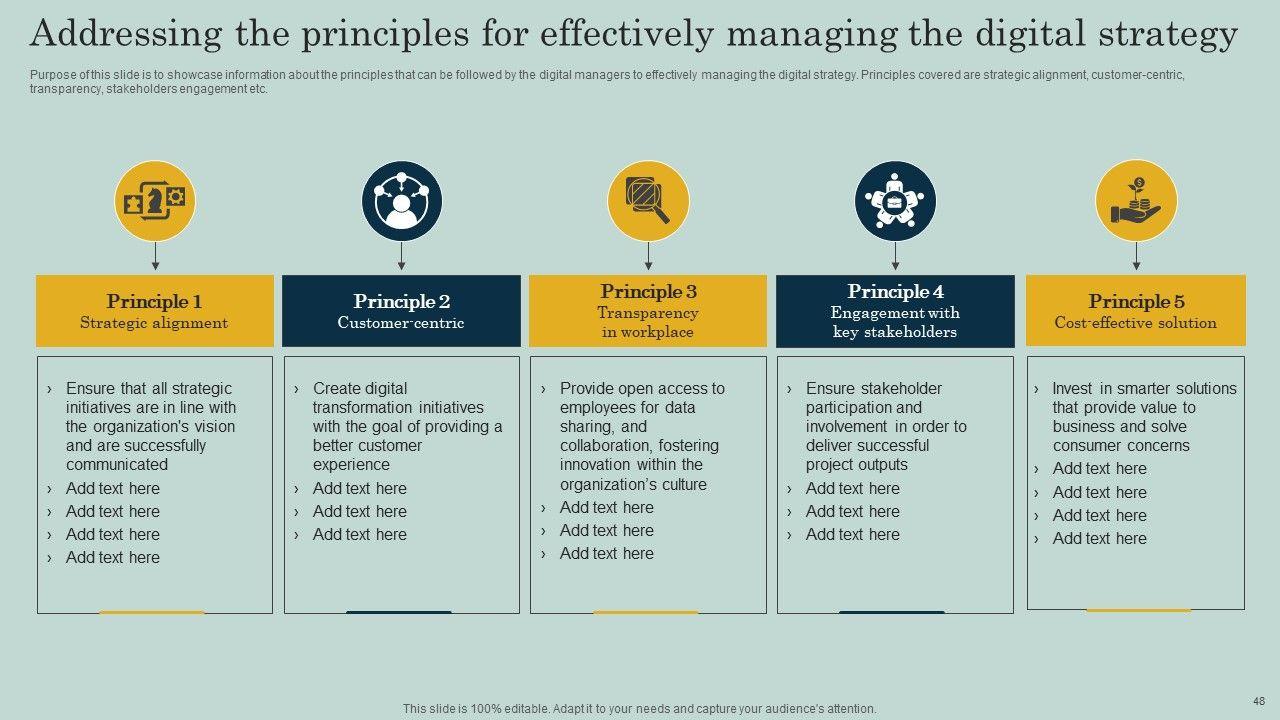 Addressing the principles for effectively managing the digital strategy

Purpose of this slide is to showcase information about the principles that can be followed by the digital managers to effectively managing the digital strategy. Principles covered are strategic alignment, customer-centric, transparency, stakeholders engagement etc.

Principle 1
Strategic alignment

› Ensure that all strategic initiatives are in line with the organization's vision and are successfully communicated
› Add text here
› Add text here
› Add text here
› Add text here

Principle 2
Customer-centric

› Create digital transformation initiatives with the goal of providing a better customer experience
› Add text here
› Add text here
› Add text here

Principle 3
Transparency in workplace

› Provide open access to employees for data sharing, and collaboration, fostering innovation within the organization's culture
› Add text here
› Add text here
› Add text here

Principle 4
Engagement with key stakeholders

› Ensure stakeholder participation and involvement in order to deliver successful project outputs
› Add text here
› Add text here
› Add text here

Principle 5
Cost-effective solution

› Invest in smarter solutions that provide value to business and solve consumer concerns
› Add text here
› Add text here
› Add text here
› Add text here

This slide is 100% editable. Adapt it to your needs and capture your audience's attention.

48